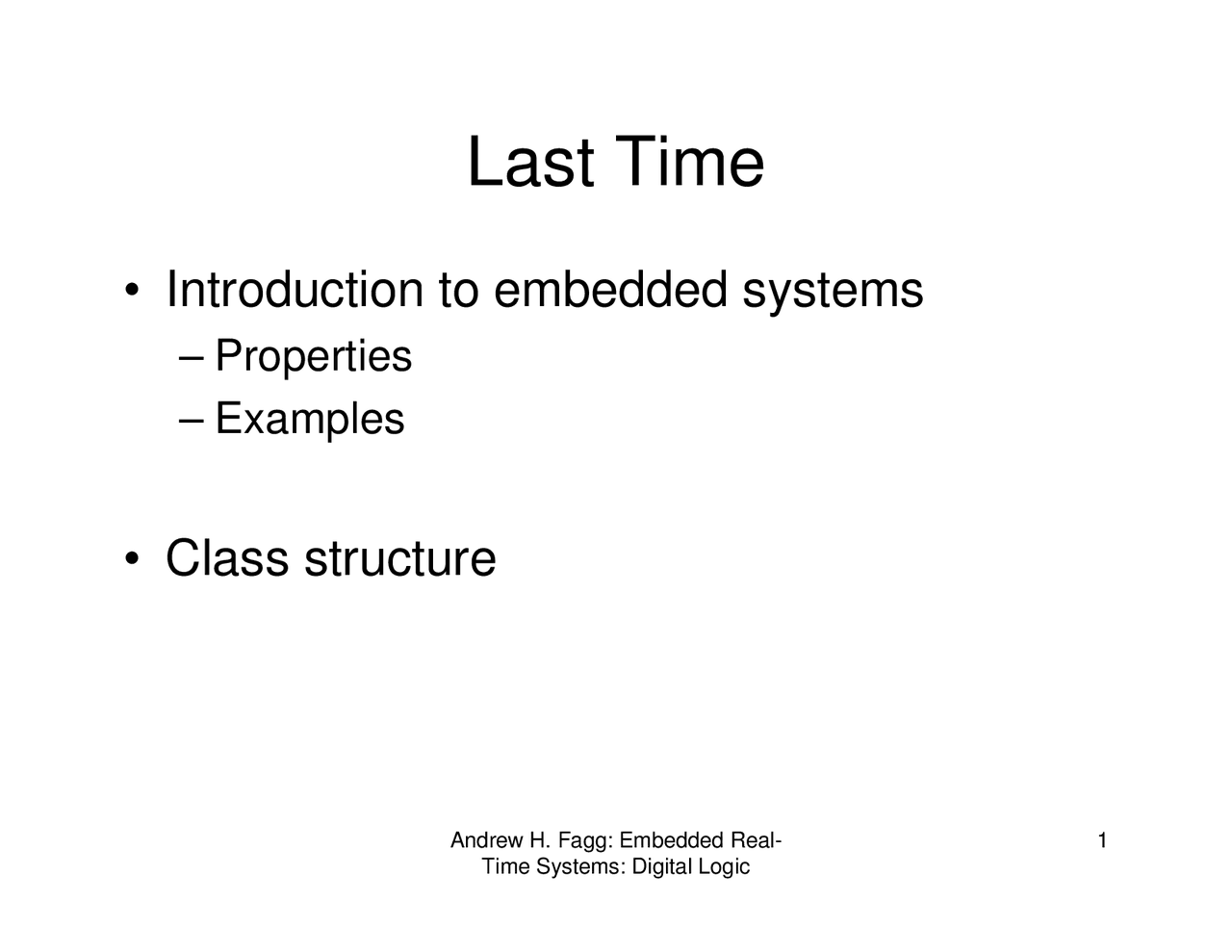 Last Time

• Introduction to embedded systems
  – Properties
  – Examples

• Class structure

Andrew H. Fagg: Embedded Real-Time Systems: Digital Logic

1